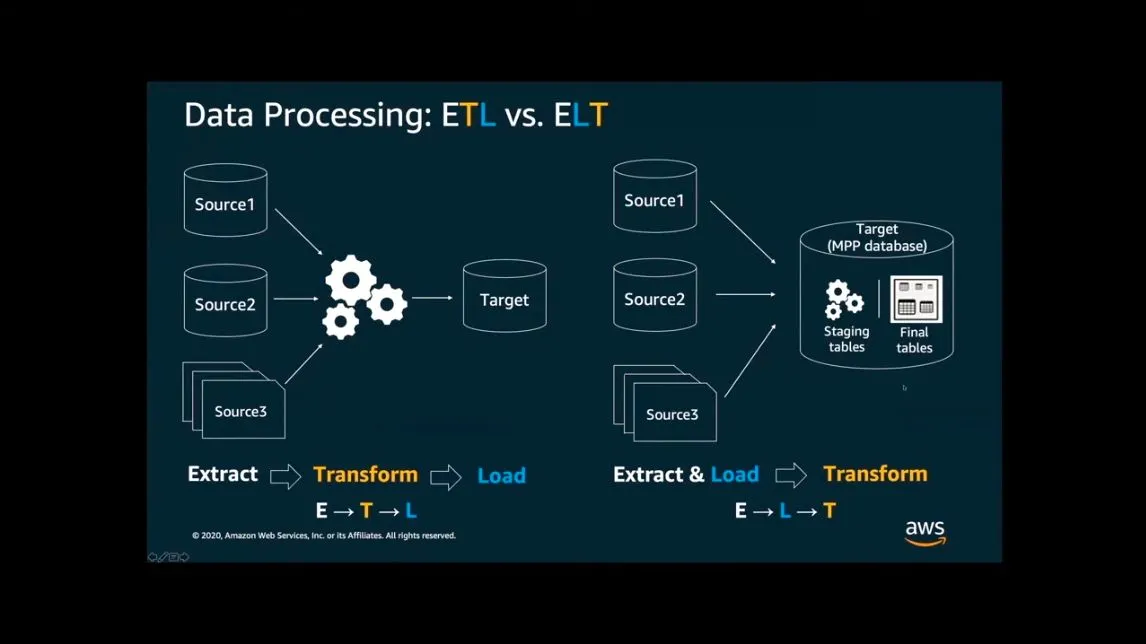 Data Processing: ETL vs. ELT

Source1

Source2

Source3

Target

Extract Transform Load

E → T → L

Source1

Source2

Source3

Target (MPP database)

Staging tables

Final tables

Extract & Load Transform

E → L → T

© 2020, Amazon Web Services, Inc. or its Affiliates. All rights reserved.

aws